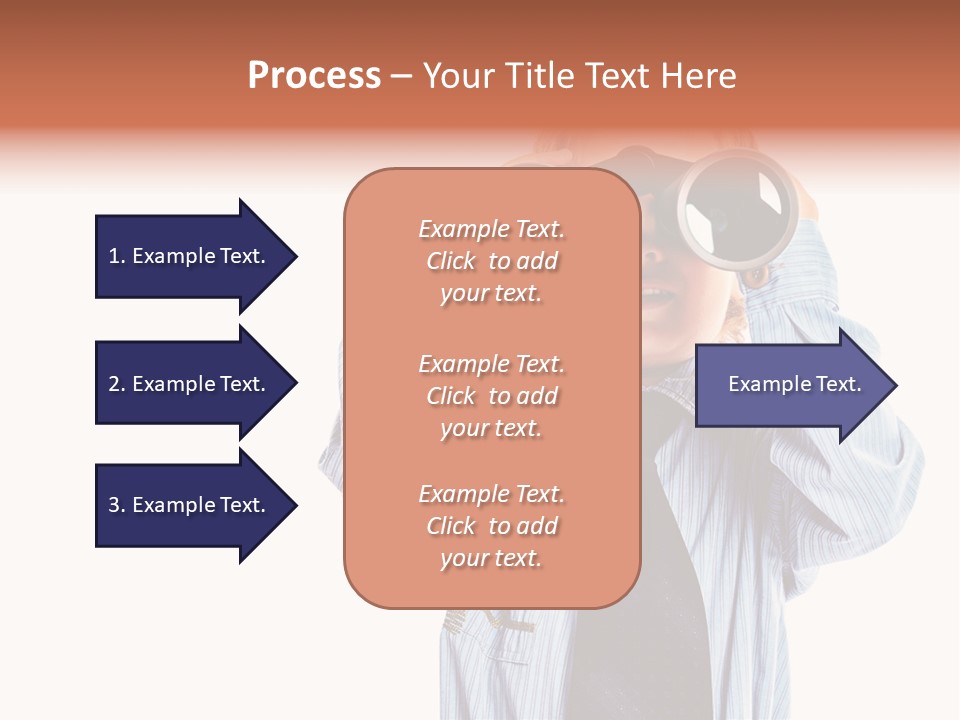 Process – Your Title Text Here

1. Example Text.

2. Example Text.

3. Example Text.

Example Text. Click to add your text.

Example Text. Click to add your text.

Example Text. Click to add your text.

Example Text.